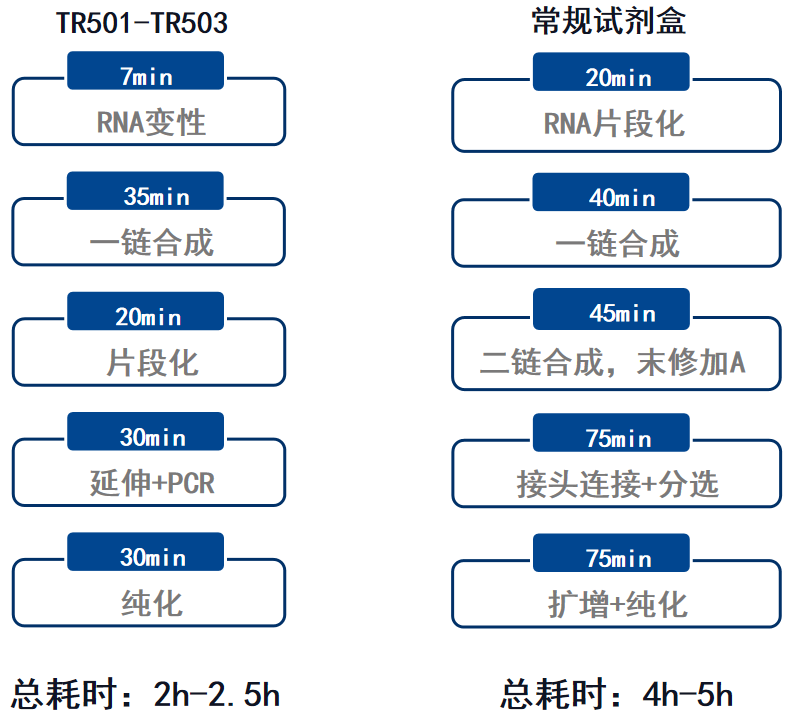 TR501-TR503

7min
RNA变性

35min
一链合成

20min
片段化

30min
延伸+PCR

30min
纯化

总耗时：2h-2.5h

常规试剂盒

20min
RNA片段化

40min
一链合成

45min
二链合成，末修加A

75min
接头连接+分选

75min
扩增+纯化

总耗时：4h-5h